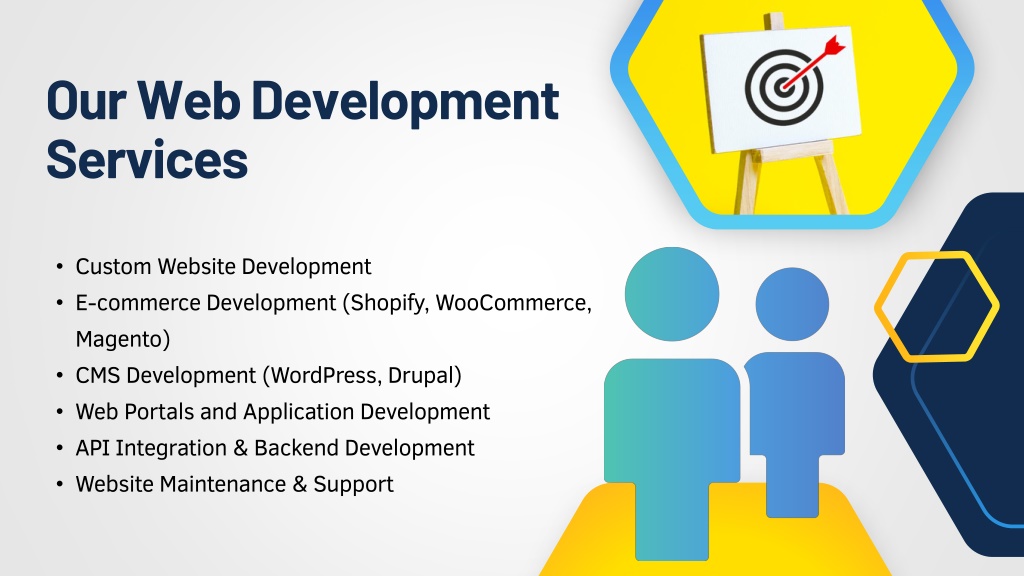 Our Web Development Services

• Custom Website Development
• E-commerce Development (Shopify, WooCommerce, Magento)
• CMS Development (WordPress, Drupal)
• Web Portals and Application Development
• API Integration & Backend Development
• Website Maintenance & Support